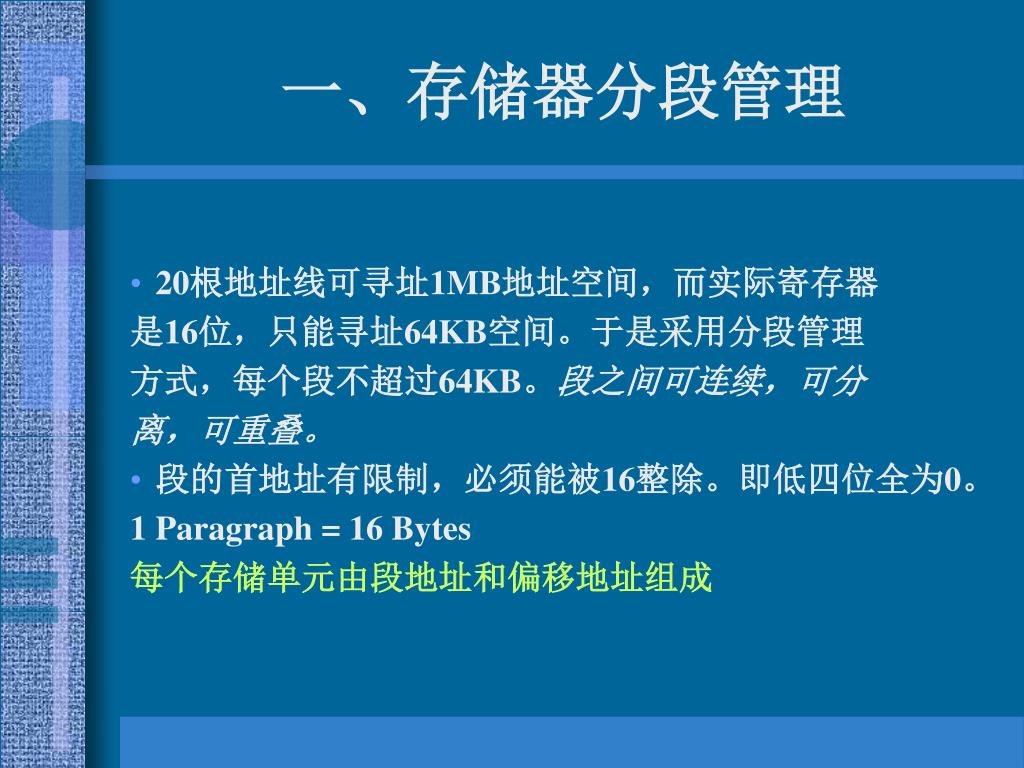 一、存储器分段管理

• 20根地址线可寻址1MB地址空间，而实际寄存器是16位，只能寻址64KB空间。于是采用分段管理方式，每个段不超过64KB。段之间可连续，可分离，可重叠。

• 段的首地址有限制，必须能被16整除。即低四位全为0。

1 Paragraph = 16 Bytes

每个存储单元由段地址和偏移地址组成